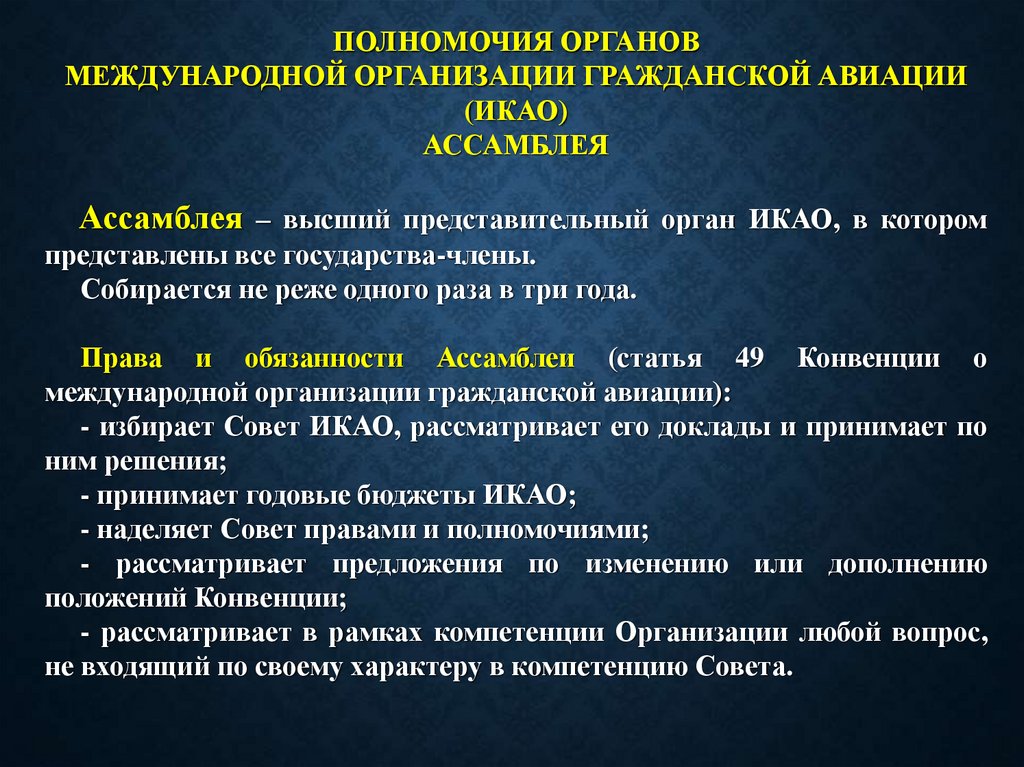 ПОЛНОМОЧИЯ ОРГАНОВ
МЕЖДУНАРОДНОЙ ОРГАНИЗАЦИИ ГРАЖДАНСКОЙ АВИАЦИИ
(ИКАО)
АССАМБЛЕЯ

Ассамблея – высший представительный орган ИКАО, в котором представлены все государства-члены.
Собирается не реже одного раза в три года.

Права и обязанности Ассамблеи (статья 49 Конвенции о международной организации гражданской авиации):
- избирает Совет ИКАО, рассматривает его доклады и принимает по ним решения;
- принимает годовые бюджеты ИКАО;
- наделяет Совет правами и полномочиями;
- рассматривает предложения по изменению или дополнению положений Конвенции;
- рассматривает в рамках компетенции Организации любой вопрос, не входящий по своему характеру в компетенцию Совета.